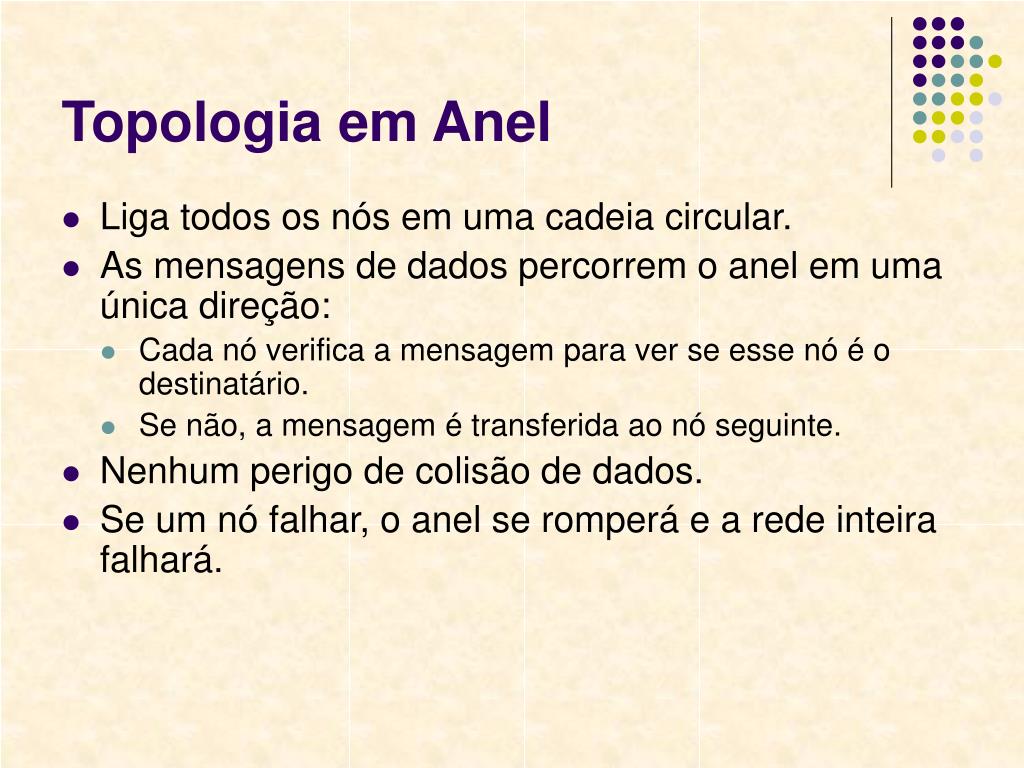 Topologia em Anel

- Liga todos os nós em uma cadeia circular.
- As mensagens de dados percorrem o anel em uma única direção:
  - Cada nó verifica a mensagem para ver se esse nó é o destinatário.
  - Se não, a mensagem é transferida ao nó seguinte.
- Nenhum perigo de colisão de dados.
- Se um nó falhar, o anel se romperá e a rede inteira falhará.